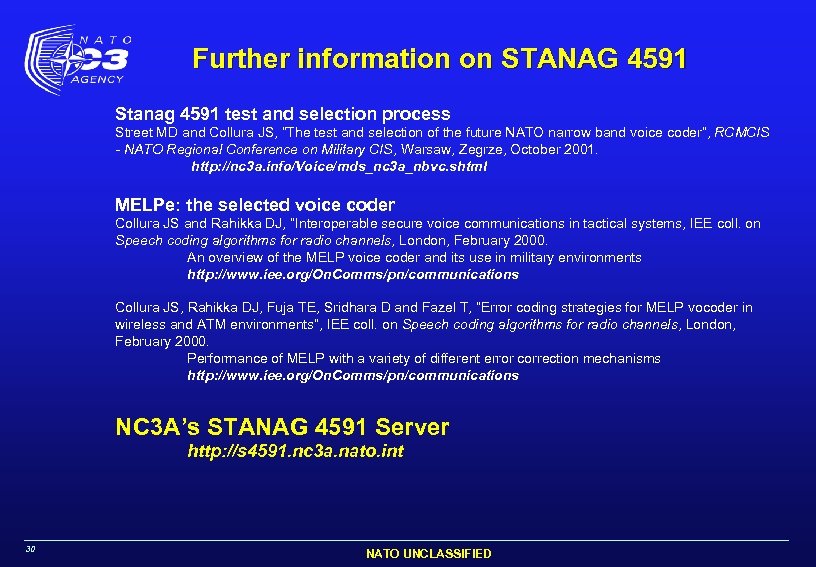 NATO C3 AGENCY

Further information on STANAG 4591

Stanag 4591 test and selection process
Street MD and Collura JS, "The test and selection of the future NATO narrow band voice coder", RCMCIS - NATO Regional Conference on Military CIS, Warsaw, Zegrze, October 2001.
http://nc3a.info/Voice/mds_nc3a_nbvc.shtml

MELPe: the selected voice coder
Collura JS and Rahikka DJ, "Interoperable secure voice communications in tactical systems, IEE coll. on Speech coding algorithms for radio channels, London, February 2000.
An overview of the MELP voice coder and its use in military environments
http://www.iee.org/OnComms/pn/communications

Collura JS, Rahikka DJ, Fuja TE, Sridhara D and Fazel T, "Error coding strategies for MELP vocoder in wireless and ATM environments", IEE coll. on Speech coding algorithms for radio channels, London, February 2000.
Performance of MELP with a variety of different error correction mechanisms
http://www.iee.org/OnComms/pn/communications

NC3A's STANAG 4591 Server
http://s4591.nc3a.nato.int

30

NATO UNCLASSIFIED